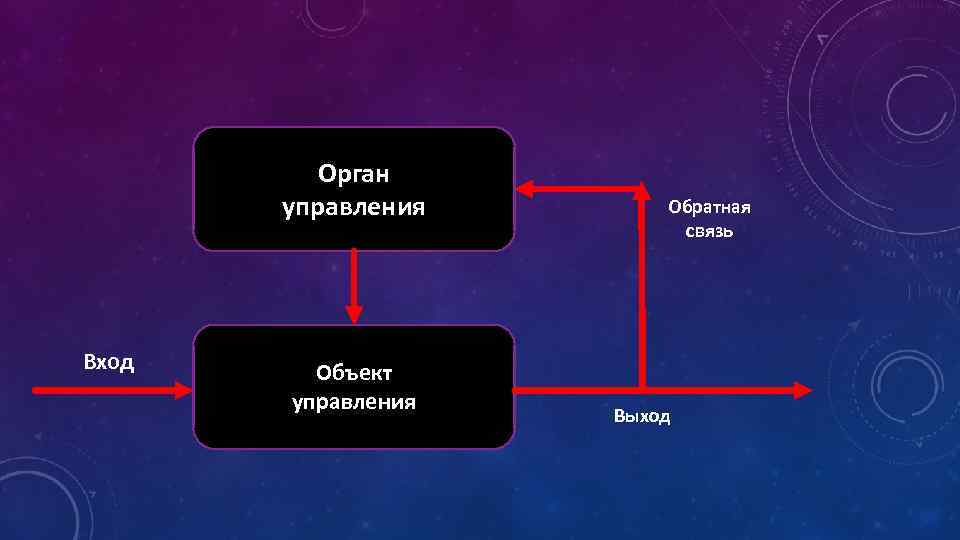 Орган управления

Обратная связь

Вход

Объект управления

Выход